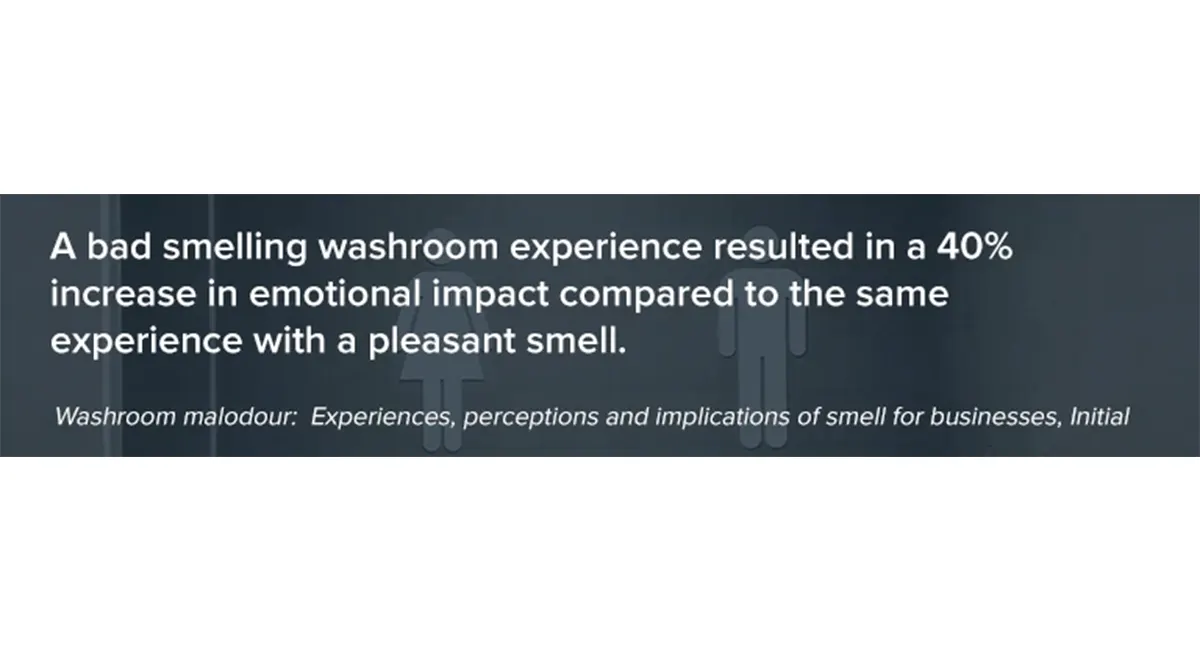 A bad smelling washroom experience resulted in a 40% increase in emotional impact compared to the same experience with a pleasant smell.

Washroom malodour: Experiences, perceptions and implications of smell for businesses, Initial